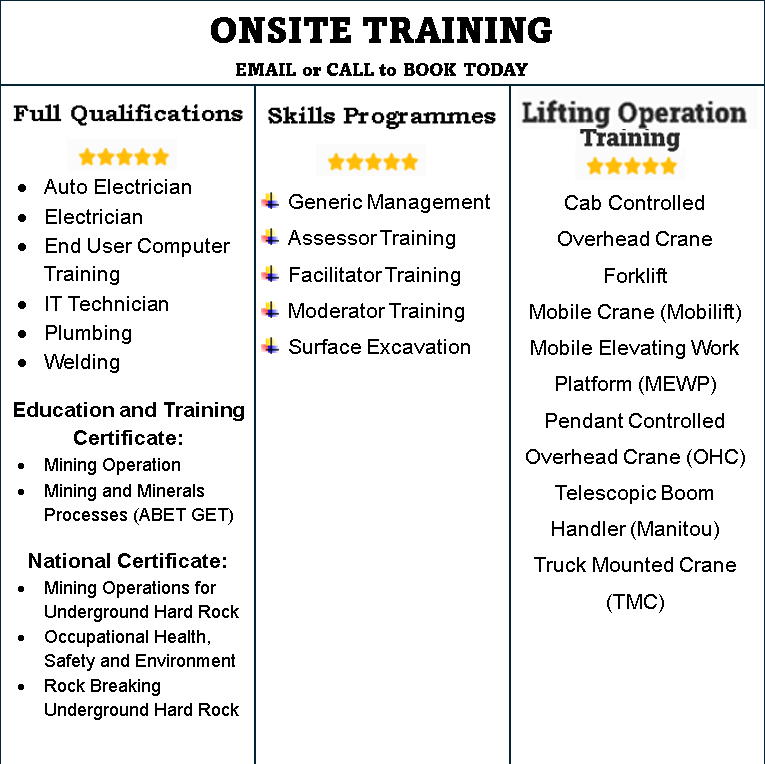 ONSITE TRAINING
EMAIL or CALL to BOOK TODAY

Full Qualifications

- Auto Electrician
- Electrician
- End User Computer Training
- IT Technician
- Plumbing
- Welding

Education and Training Certificate:

- Mining Operation
- Mining and Minerals Processes (ABET GET)

National Certificate:

- Mining Operations for Underground Hard Rock
- Occupational Health, Safety and Environment
- Rock Breaking Underground Hard Rock

Skills Programmes

- Generic Management
- Assessor Training
- Facilitator Training
- Moderator Training
- Surface Excavation

Lifting Operation Training

Cab Controlled Overhead Crane
Forklift
Mobile Crane (Mobilift)
Mobile Elevating Work Platform (MEWP)
Pendant Controlled Overhead Crane (OHC)
Telescopic Boom Handler (Manitou)
Truck Mounted Crane (TMC)